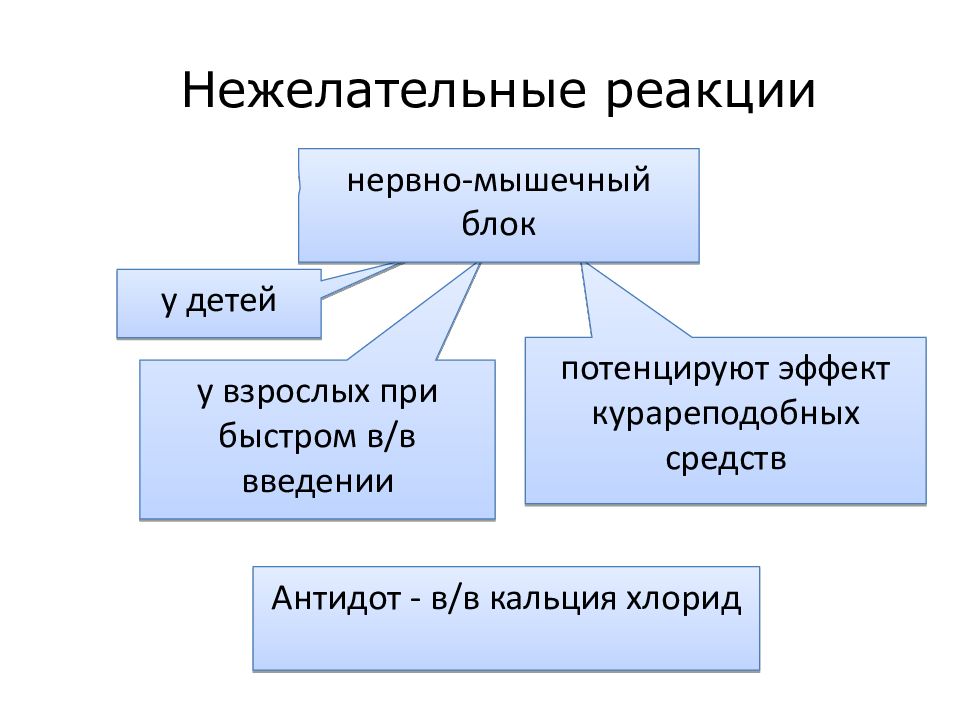 Нежелательные реакции

нервно-мышечный блок

у детей

у взрослых при быстром в/в введении

потенцируют эффект курареподобных средств

Антидот - в/в кальция хлорид